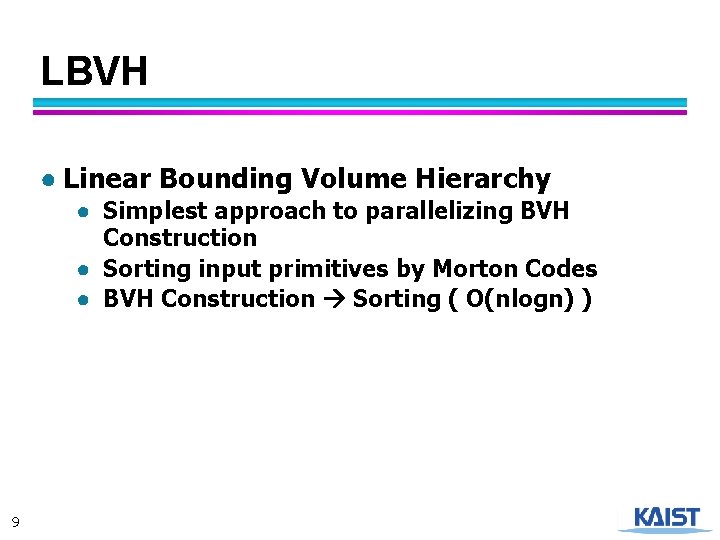 LBVH

- Linear Bounding Volume Hierarchy
  - Simplest approach to parallelizing BVH Construction
  - Sorting input primitives by Morton Codes
  - BVH Construction → Sorting ( O(nlogn) )

9

KAIST